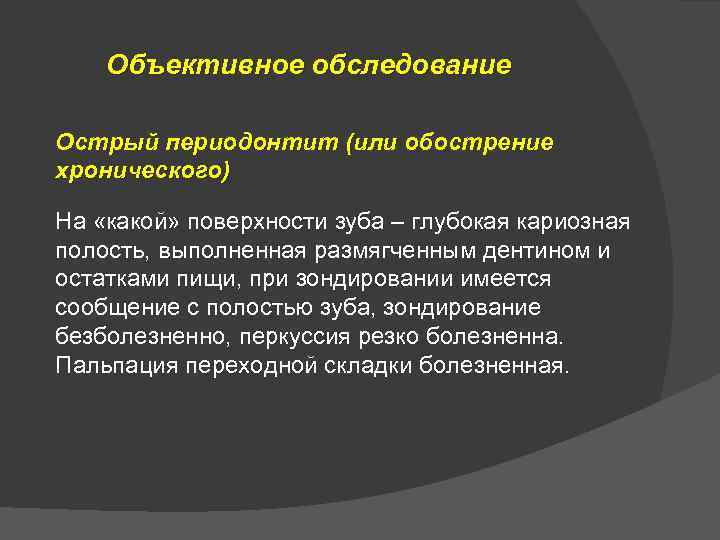 Объективное обследование

Острый периодонтит (или обострение хронического)

На «какой» поверхности зуба – глубокая кариозная полость, выполненная размягченным дентином и остатками пищи, при зондировании имеется сообщение с полостью зуба, зондирование безболезненно, перкуссия резко болезненна. Пальпация переходной складки болезненная.